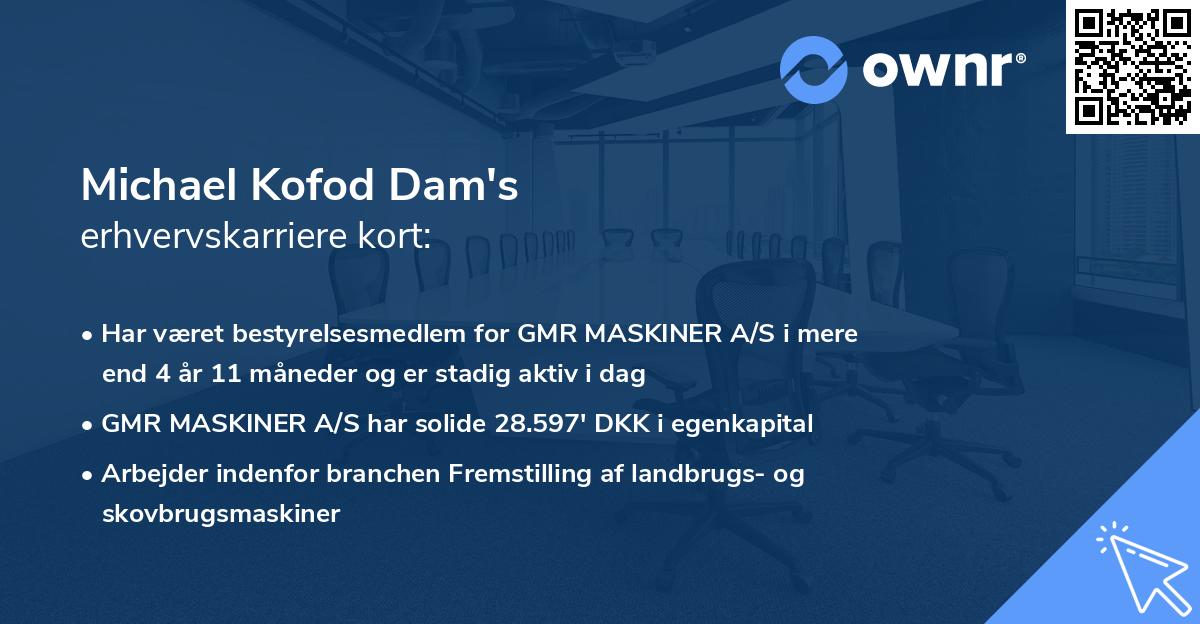 ownr®

Michael Kofod Dam's
erhvervskarriere kort:

• Har været bestyrelsesmedlem for GMR MASKINER A/S i mere end 4 år 11 måneder og er stadig aktiv i dag
• GMR MASKINER A/S har solide 28.597' DKK i egenkapital
• Arbejder indenfor branchen Fremstilling af landbrugs- og skovbrugsmaskiner